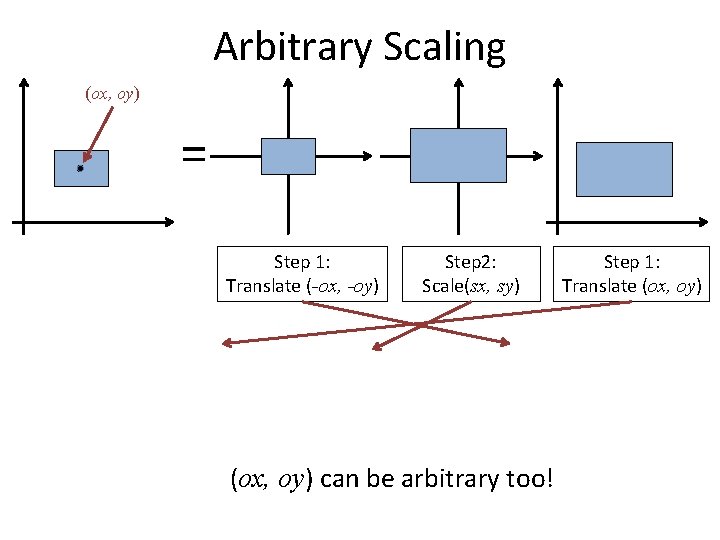 Arbitrary Scaling

$(ox, oy)$

=

Step 1:
Translate $(-ox, -oy)$

Step2:
Scale$(sx, sy)$

Step 1:
Translate $(ox, oy)$

$(ox, oy)$ can be arbitrary too!